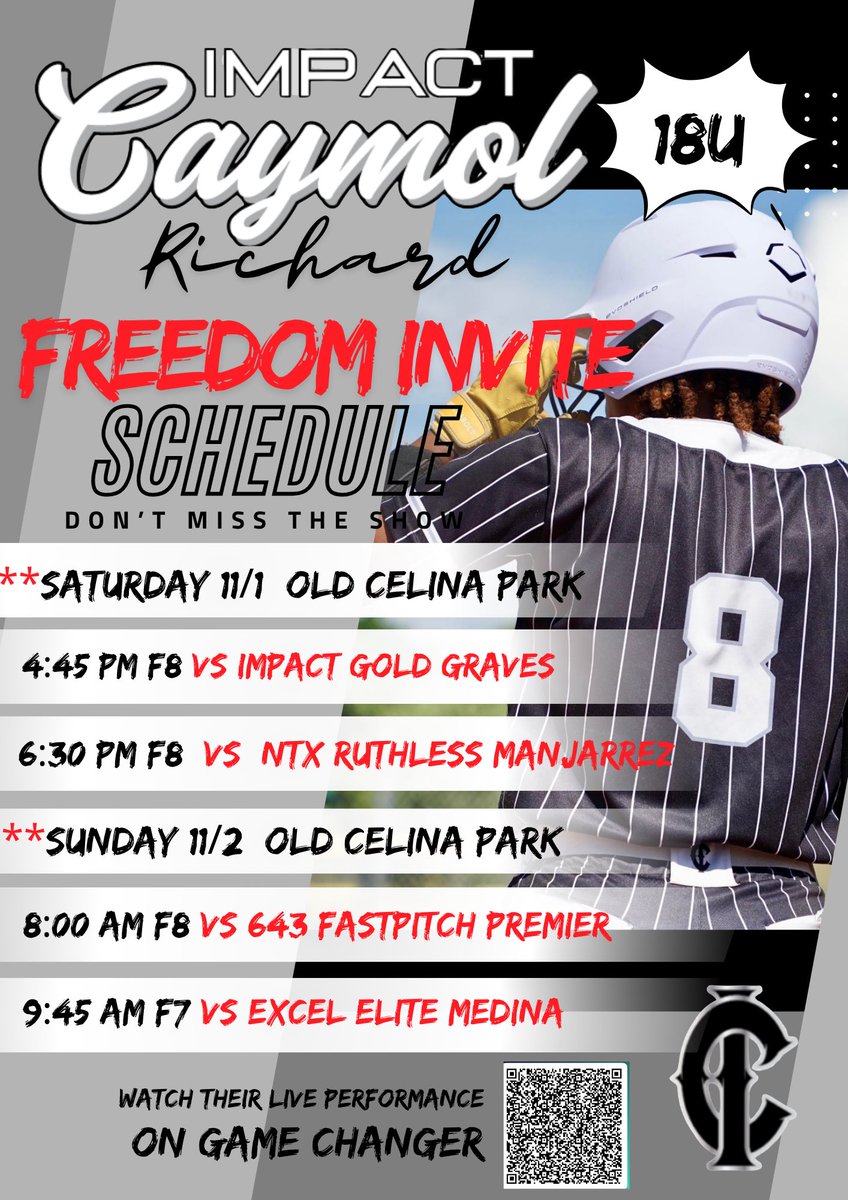 IMPACT
Caymol
Richard

18U

FREEDOM INVITE
SCHEDULE
DON'T MISS THE SHOW

**SATURDAY 11/1 OLD CELINA PARK

4:45 PM F8 VS IMPACT GOLD GRAVES

6:30 PM F8 VS NTX RUTHLESS MANJARREZ

**SUNDAY 11/2 OLD CELINA PARK

8:00 AM F8 VS 643 FASTPITCH PREMIER

9:45 AM F7 VS EXCEL ELITE MEDINA

WATCH THEIR LIVE PERFORMANCE
ON GAME CHANGER

8

IC